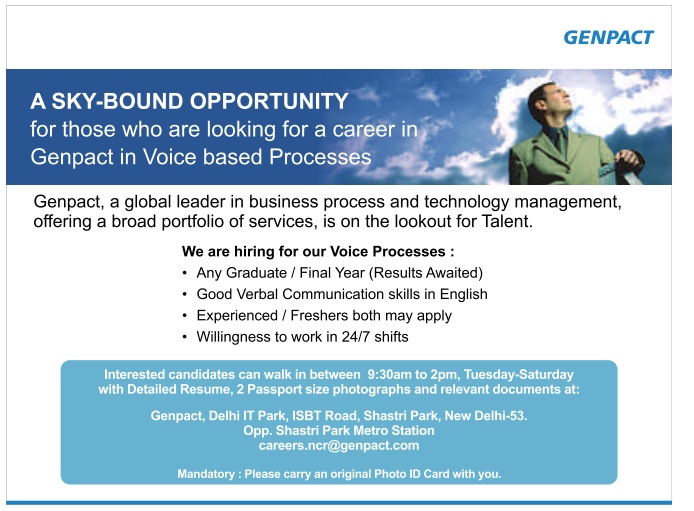 GENPACT

A SKY-BOUND OPPORTUNITY
for those who are looking for a career in Genpact in Voice based Processes

Genpact, a global leader in business process and technology management, offering a broad portfolio of services, is on the lookout for Talent.

We are hiring for our Voice Processes :
• Any Graduate / Final Year (Results Awaited)
• Good Verbal Communication skills in English
• Experienced / Freshers both may apply
• Willingness to work in 24/7 shifts

Interested candidates can walk in between 9:30am to 2pm, Tuesday-Saturday with Detailed Resume, 2 Passport size photographs and relevant documents at:

Genpact, Delhi IT Park, ISBT Road, Shastri Park, New Delhi-53.
Opp. Shastri Park Metro Station
careers.ncr@genpact.com

Mandatory : Please carry an original Photo ID Card with you.